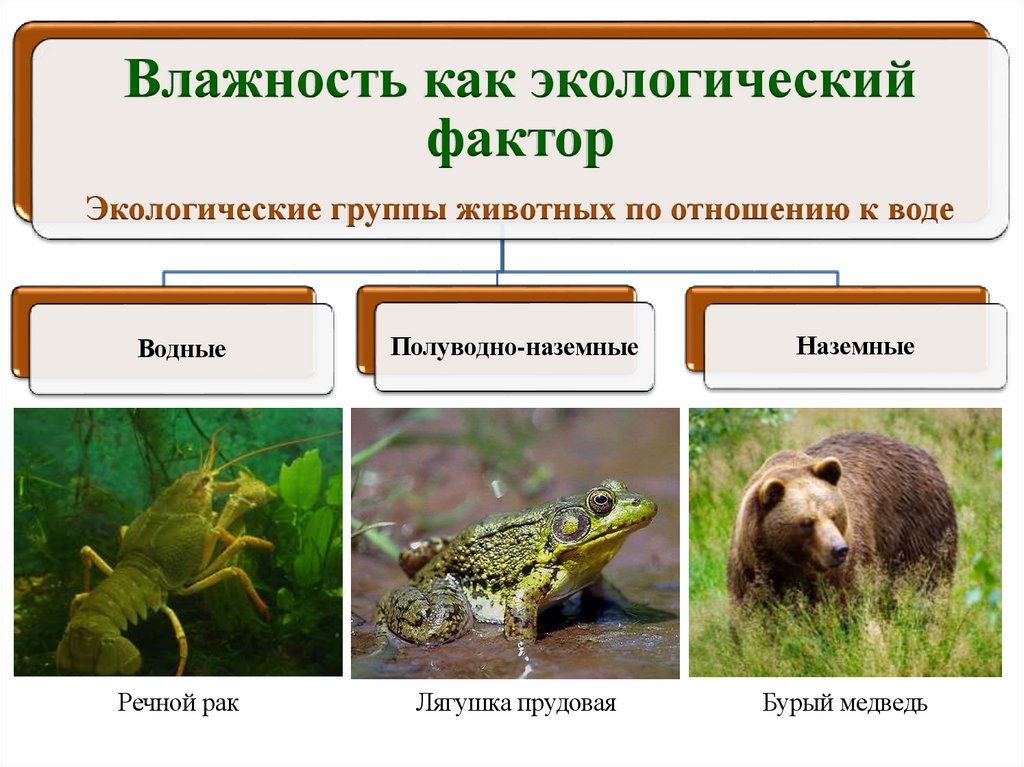 Влажность как экологический фактор

Экологические группы животных по отношению к воде

Водные

Полуводно-наземные

Наземные

Речной рак

Лягушка прудовая

Бурый медведь